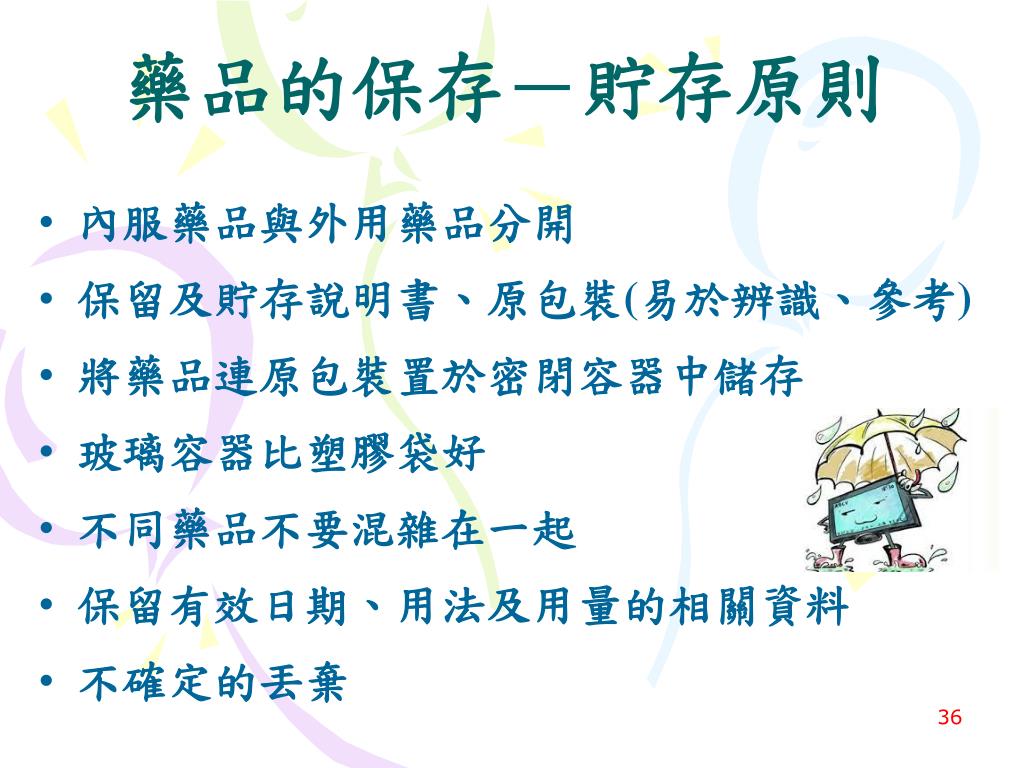 藥品的保存－貯存原則

• 內服藥品與外用藥品分開
• 保留及貯存說明書、原包裝(易於辨識、參考)
• 將藥品連原包裝置於密閉容器中儲存
• 玻璃容器比塑膠袋好
• 不同藥品不要混雜在一起
• 保留有效日期、用法及用量的相關資料
• 不確定的丟棄

36